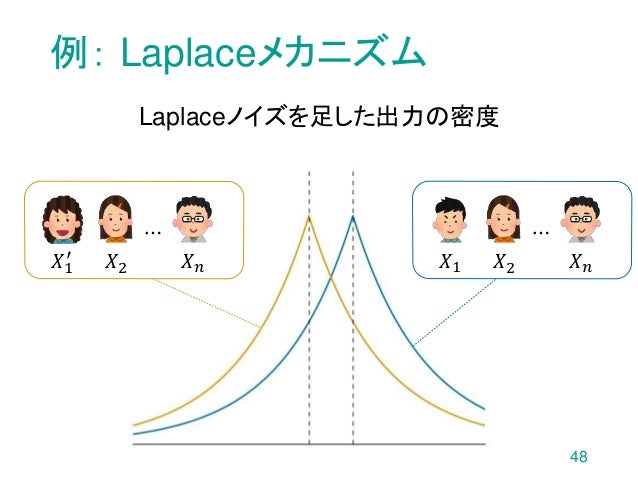 例: Laplaceメカニズム

Laplaceノイズを足した出力の密度

$X_1'$ $X_2$ … $X_n$

$X_1$ $X_2$ … $X_n$

48